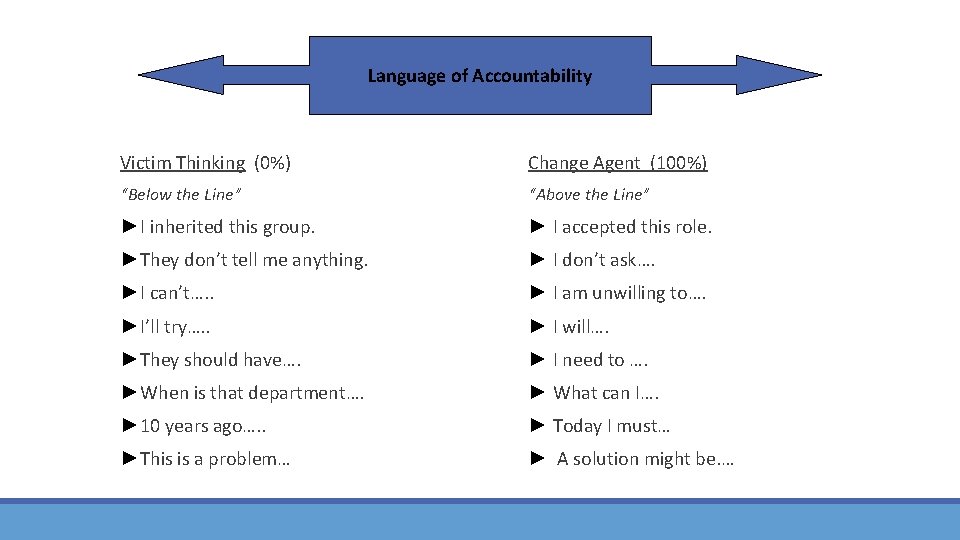 Language of Accountability

Victim Thinking (0%)

"Below the Line"

►I inherited this group.

►They don't tell me anything.

►I can't…..

►I'll try…..

►They should have….

►When is that department….

►10 years ago…..

►This is a problem…

Change Agent (100%)

"Above the Line"

► I accepted this role.

► I don't ask….

► I am unwilling to….

► I will….

► I need to ….

► What can I….

► Today I must…

► A solution might be….